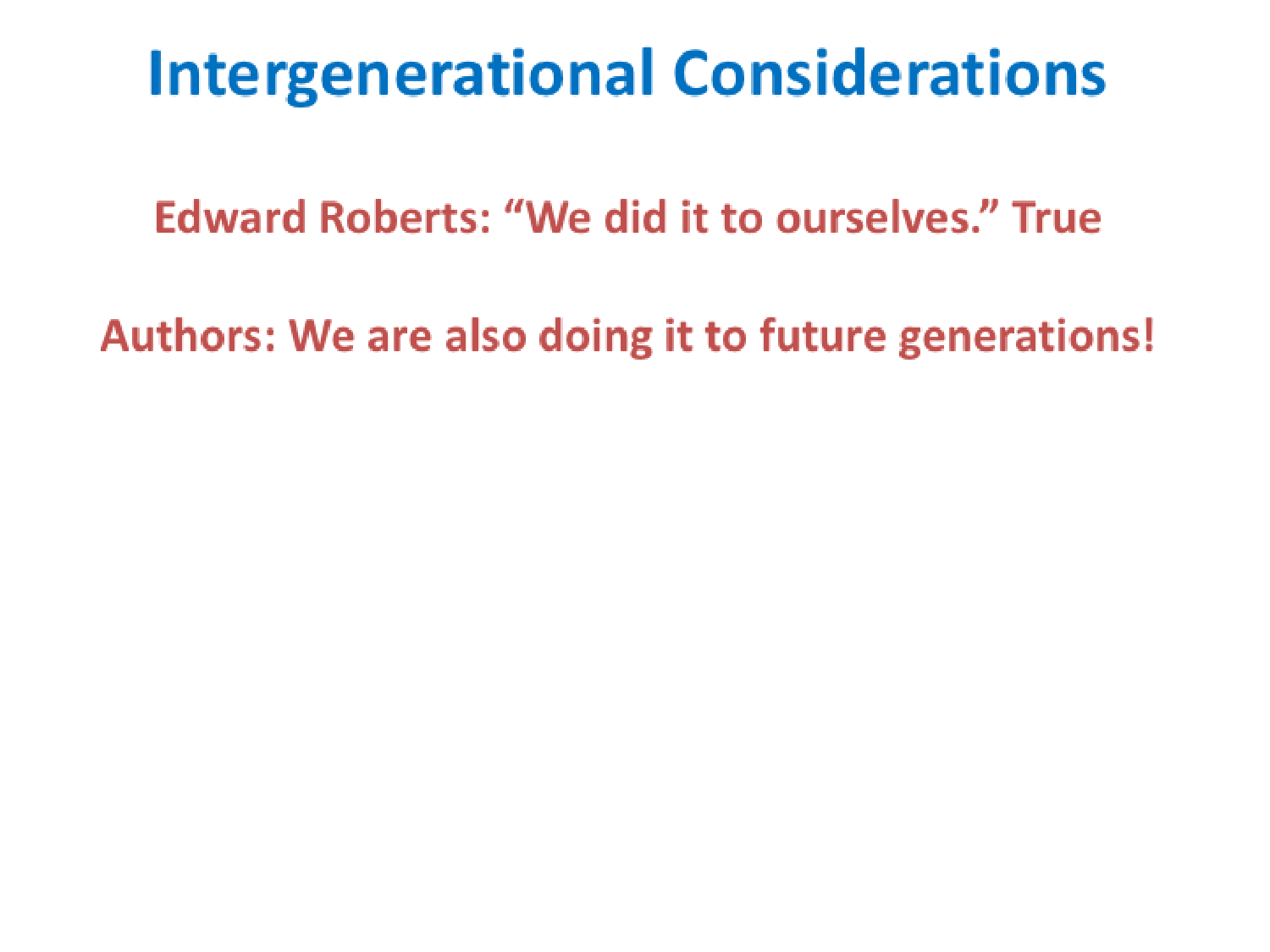 Intergenerational Considerations

Edward Roberts: “We did it to ourselves.” True

Authors: We are also doing it to future generations!